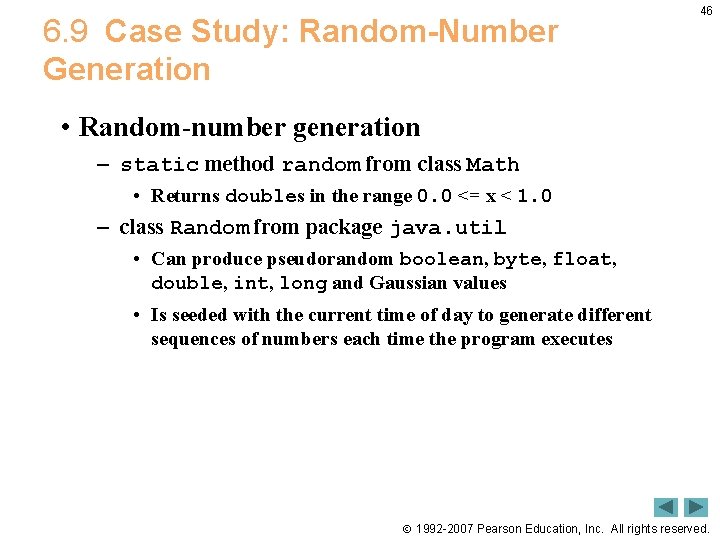 46

6.9 Case Study: Random-Number Generation

• Random-number generation
– static method random from class Math
• Returns doubles in the range 0.0 <= x < 1.0
– class Random from package java.util
• Can produce pseudorandom boolean, byte, float, double, int, long and Gaussian values
• Is seeded with the current time of day to generate different sequences of numbers each time the program executes

© 1992-2007 Pearson Education, Inc. All rights reserved.